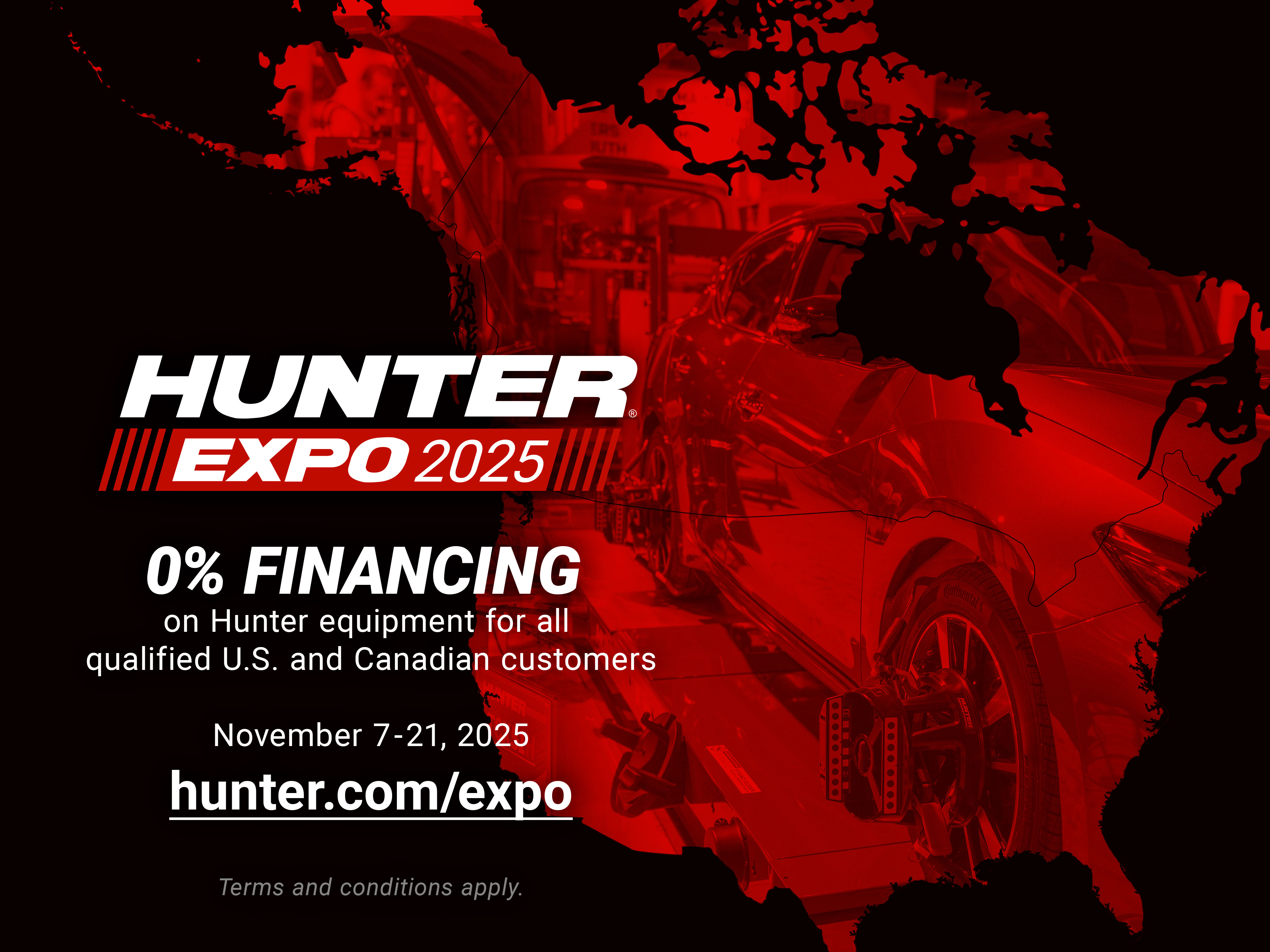 HUNTER®
EXPO 2025

0% FINANCING
on Hunter equipment for all qualified U.S. and Canadian customers

November 7-21, 2025

hunter.com/expo

Terms and conditions apply.